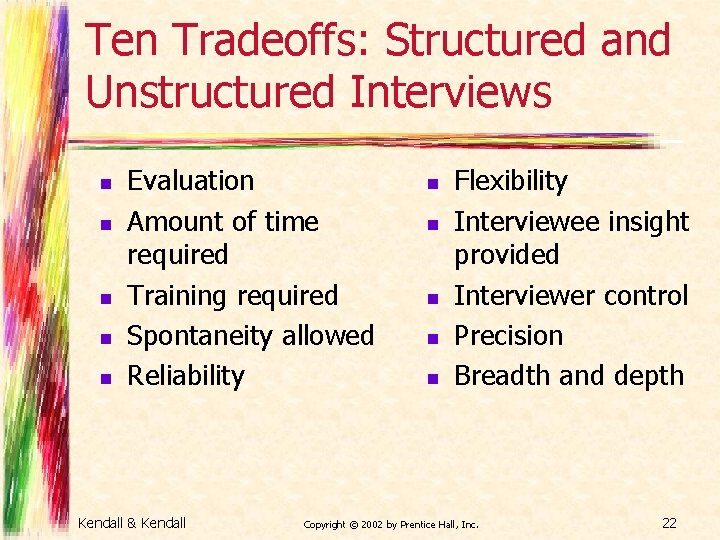 Ten Tradeoffs: Structured and Unstructured Interviews

- Evaluation
- Amount of time required
- Training required
- Spontaneity allowed
- Reliability

- Flexibility
- Interviewee insight provided
- Interviewer control
- Precision
- Breadth and depth

Kendall & Kendall

Copyright © 2002 by Prentice Hall, Inc.

22